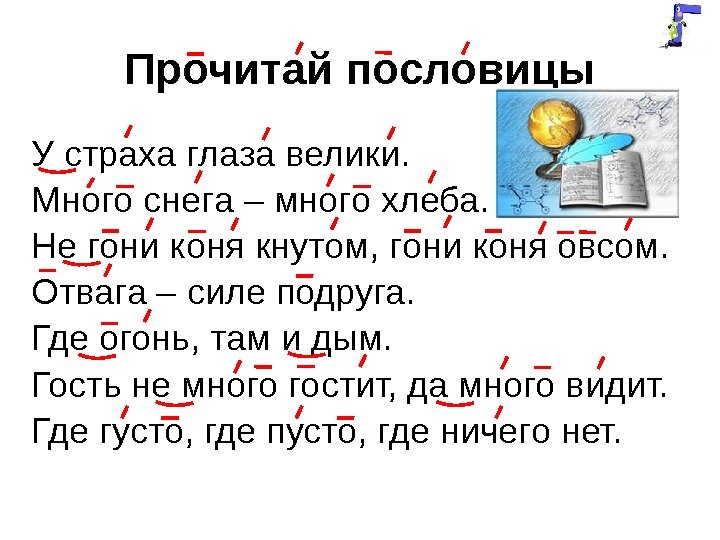 Прочитай пословицы

У страха глаза велики.
Много снега – много хлеба.
Не гони коня кнутом, гони коня овсом.
Отвага – силе подруга.
Где огонь, там и дым.
Гость не много гостит, да много видит.
Где густо, где пусто, где ничего нет.